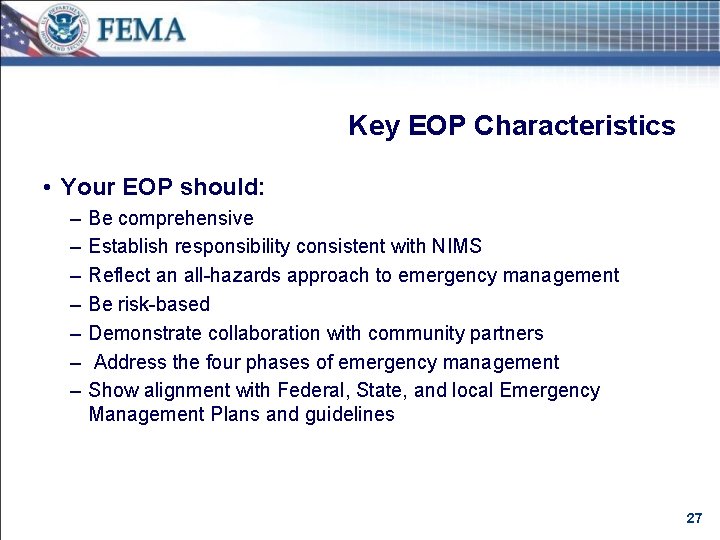 U.S. DEPARTMENT OF HOMELAND SECURITY

FEMA

Key EOP Characteristics

• Your EOP should:
– Be comprehensive
– Establish responsibility consistent with NIMS
– Reflect an all-hazards approach to emergency management
– Be risk-based
– Demonstrate collaboration with community partners
– Address the four phases of emergency management
– Show alignment with Federal, State, and local Emergency Management Plans and guidelines

27